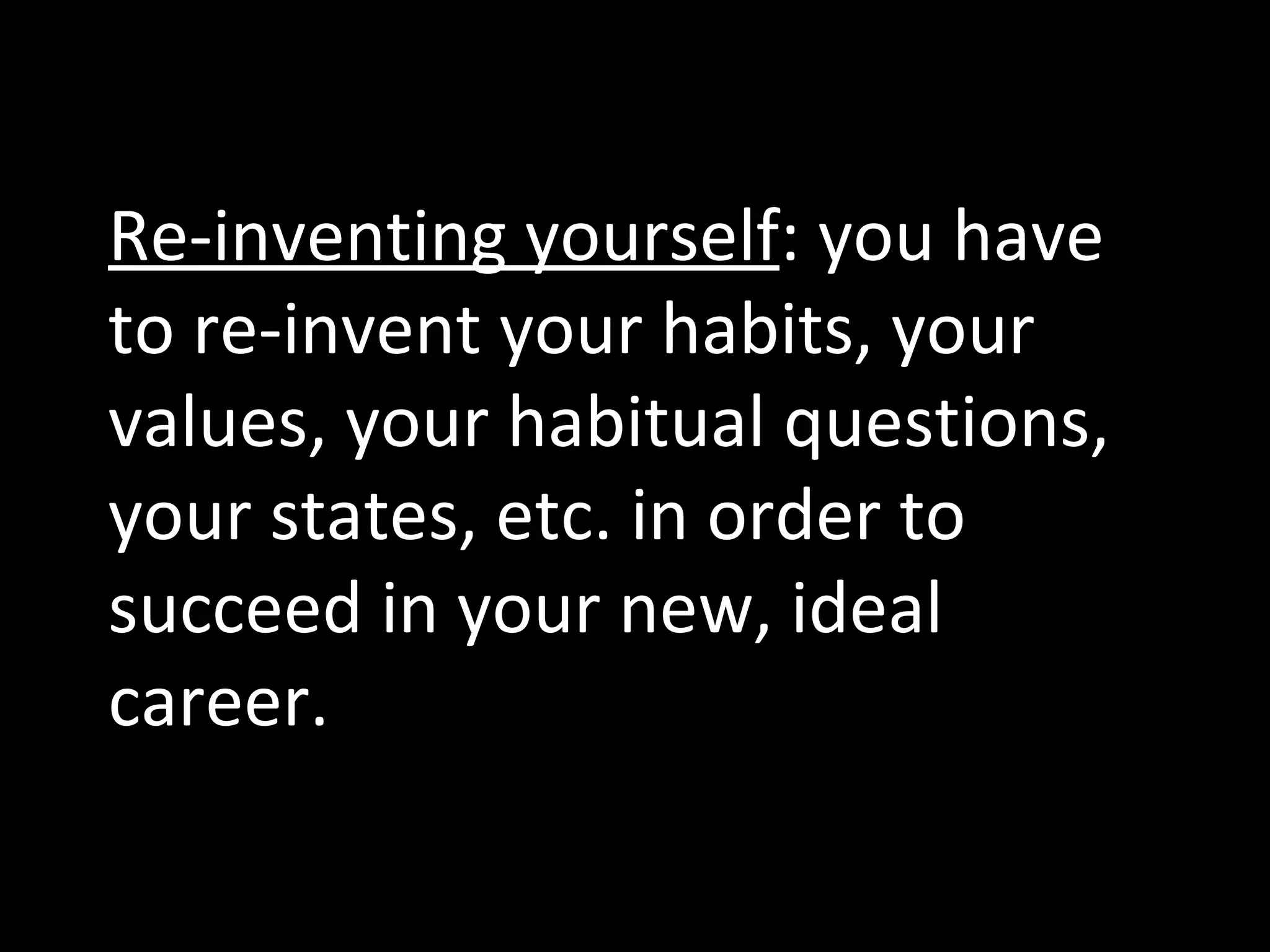 Re-inventing yourself: you have to re-invent your habits, your values, your habitual questions, your states, etc. in order to succeed in your new, ideal career.